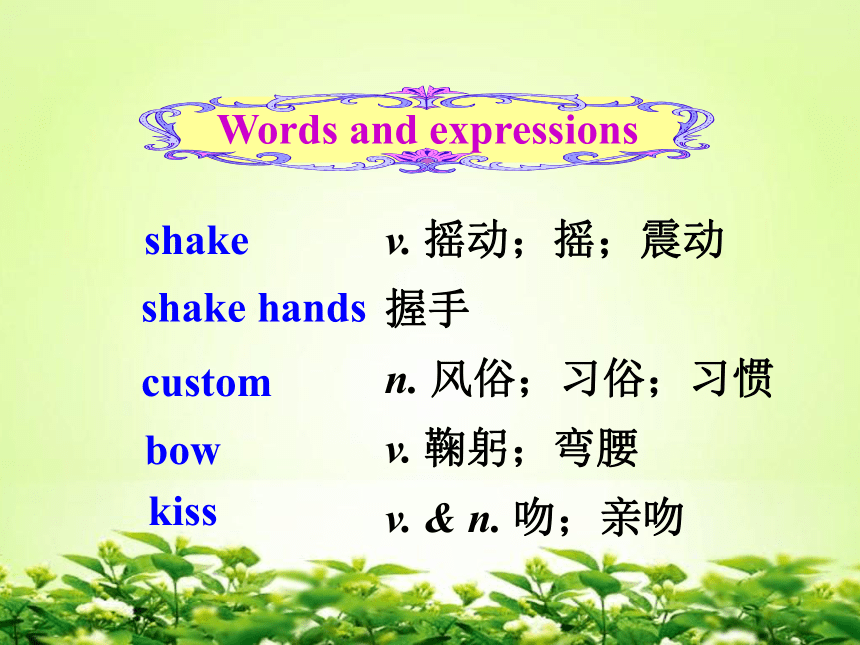 Words and expressions

shake v. 摇动；摇；震动

shake hands 握手

custom n. 风俗；习俗；习惯

bow v. 鞠躬；弯腰

kiss v. & n. 吻；亲吻